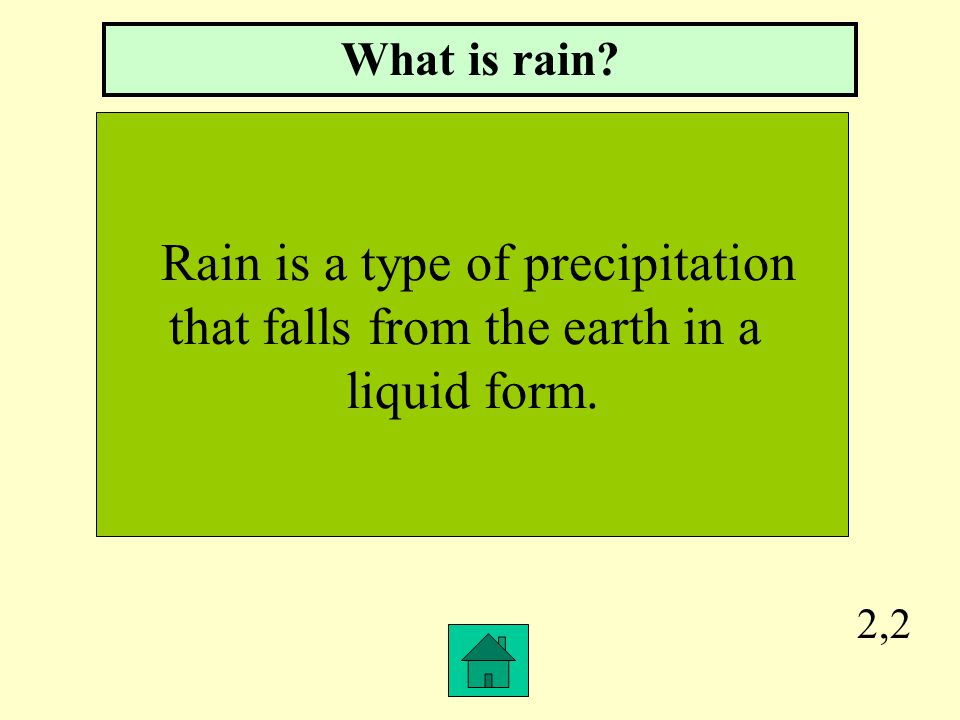 What is rain?

Rain is a type of precipitation that falls from the earth in a liquid form.

2,2